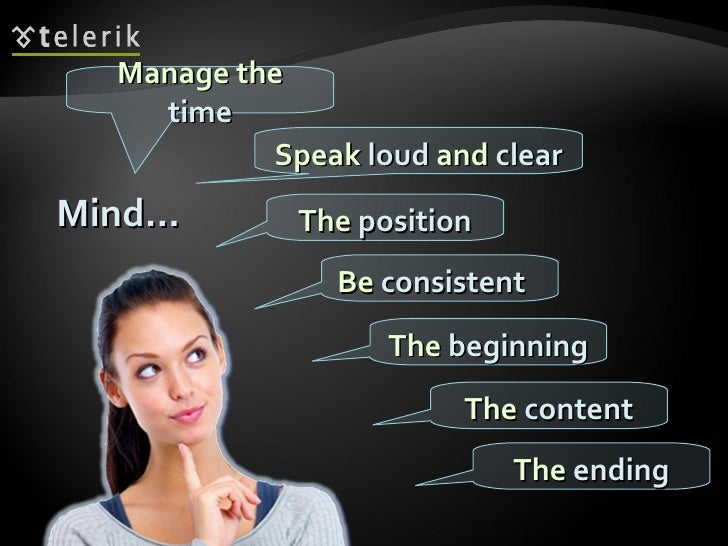 telerik

Manage the time

Speak loud and clear

Mind...

The position

Be consistent

The beginning

The content

The ending